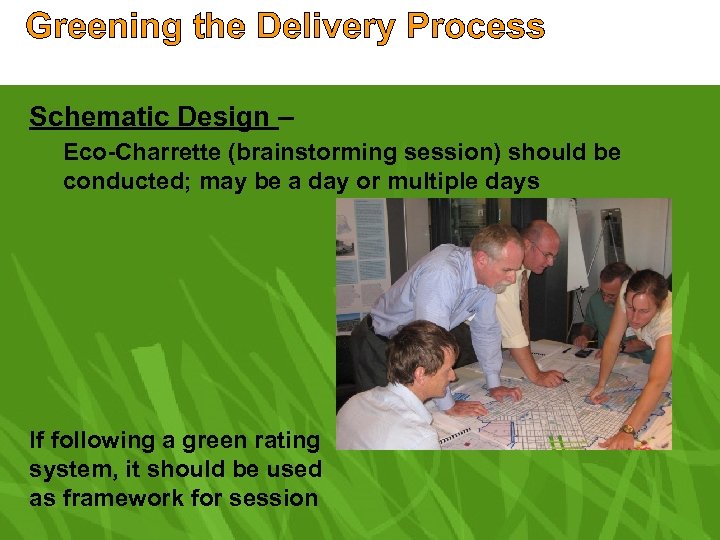 Greening the Delivery Process

Schematic Design –

Eco-Charrette (brainstorming session) should be conducted; may be a day or multiple days

If following a green rating system, it should be used as framework for session